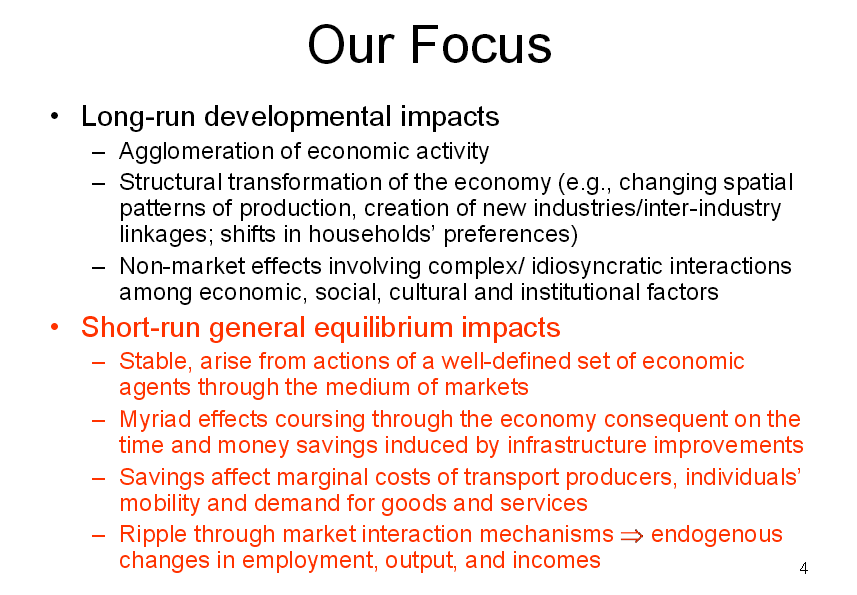 Our Focus

• Long-run developmental impacts
 – Agglomeration of economic activity
 – Structural transformation of the economy (e.g., changing spatial patterns of production, creation of new industries/inter-industry linkages; shifts in households' preferences)
 – Non-market effects involving complex/ idiosyncratic interactions among economic, social, cultural and institutional factors

• Short-run general equilibrium impacts
 – Stable, arise from actions of a well-defined set of economic agents through the medium of markets
 – Myriad effects coursing through the economy consequent on the time and money savings induced by infrastructure improvements
 – Savings affect marginal costs of transport producers, individuals' mobility and demand for goods and services
 – Ripple through market interaction mechanisms $\Rightarrow$ endogenous changes in employment, output, and incomes

4